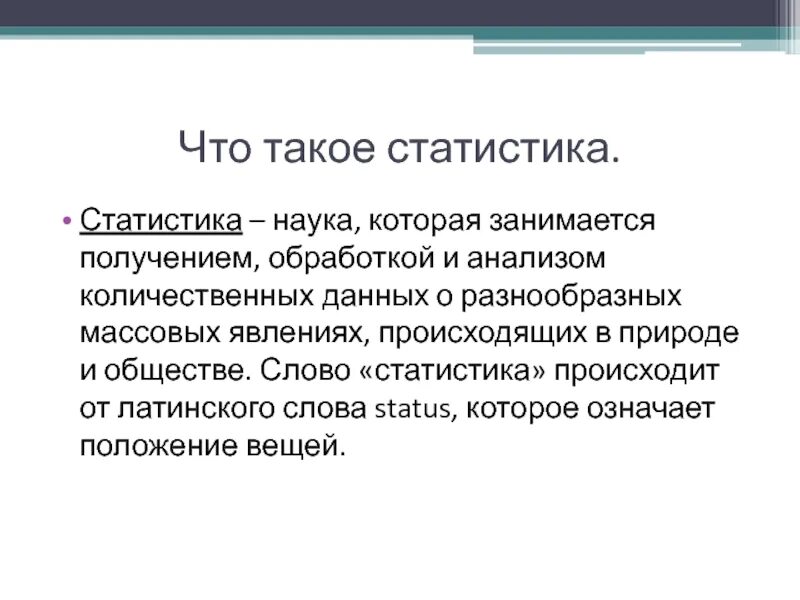 Что такое статистика.

• Статистика – наука, которая занимается получением, обработкой и анализом количественных данных о разнообразных массовых явлениях, происходящих в природе и обществе. Слово «статистика» происходит от латинского слова status, которое означает положение вещей.